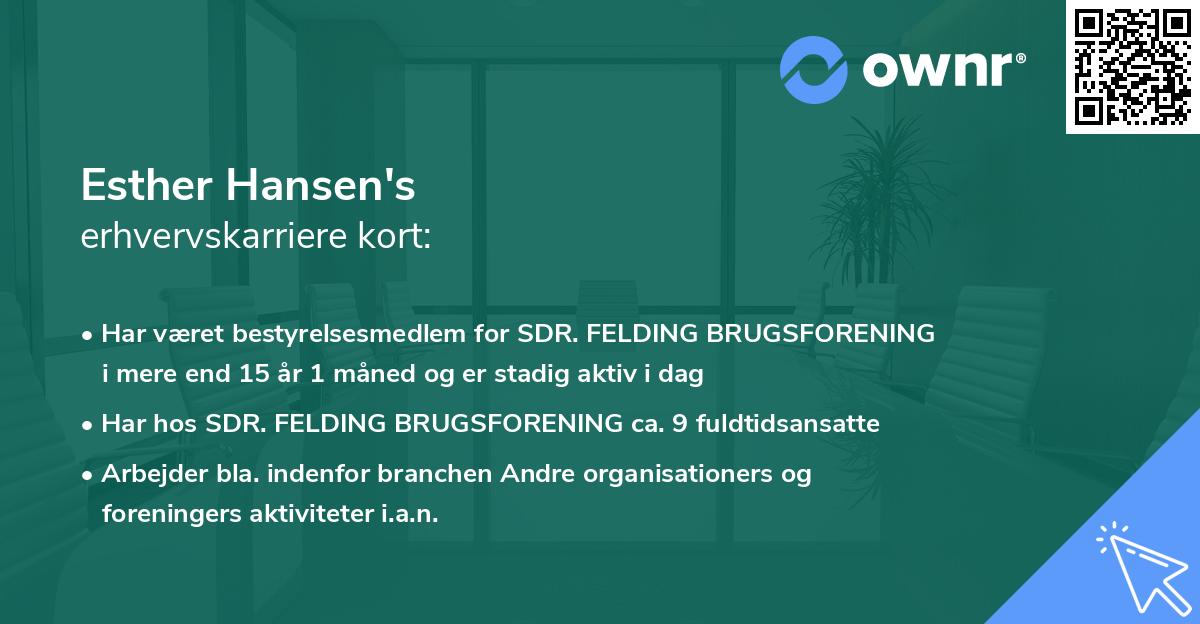 ownr®

Esther Hansen's
erhvervskarriere kort:

• Har været bestyrelsesmedlem for SDR. FELDING BRUGSFORENING i mere end 15 år 1 måned og er stadig aktiv i dag
• Har hos SDR. FELDING BRUGSFORENING ca. 9 fuldtidsansatte
• Arbejder bla. indenfor branchen Andre organisationers og foreningers aktiviteter i.a.n.